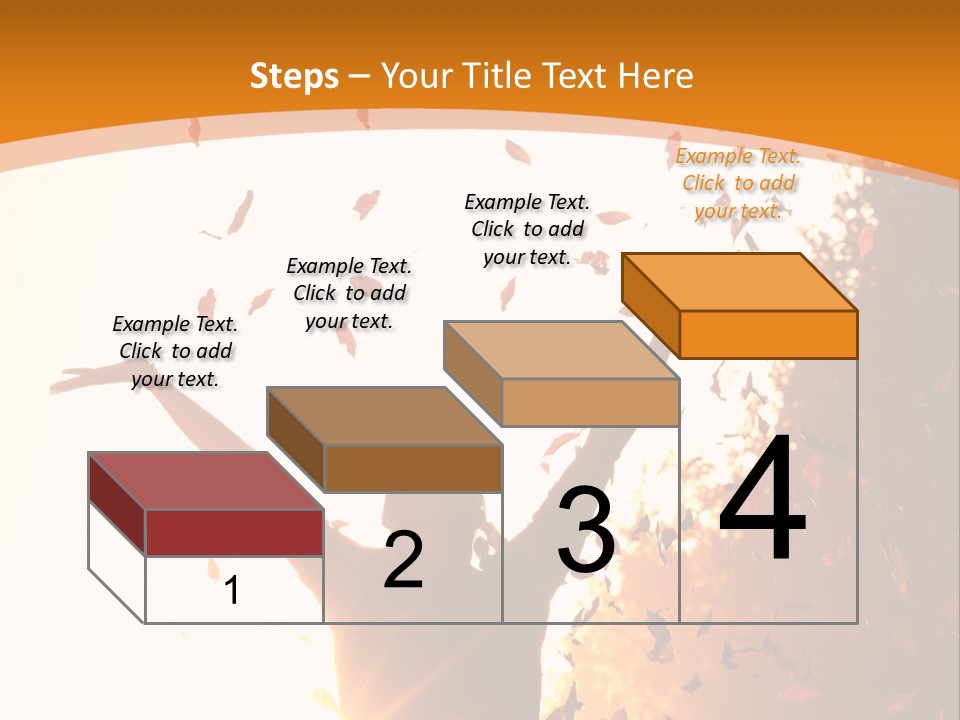 Steps – Your Title Text Here

Example Text. Click to add your text.

Example Text. Click to add your text.

Example Text. Click to add your text.

Example Text. Click to add your text.

1

2

3

4